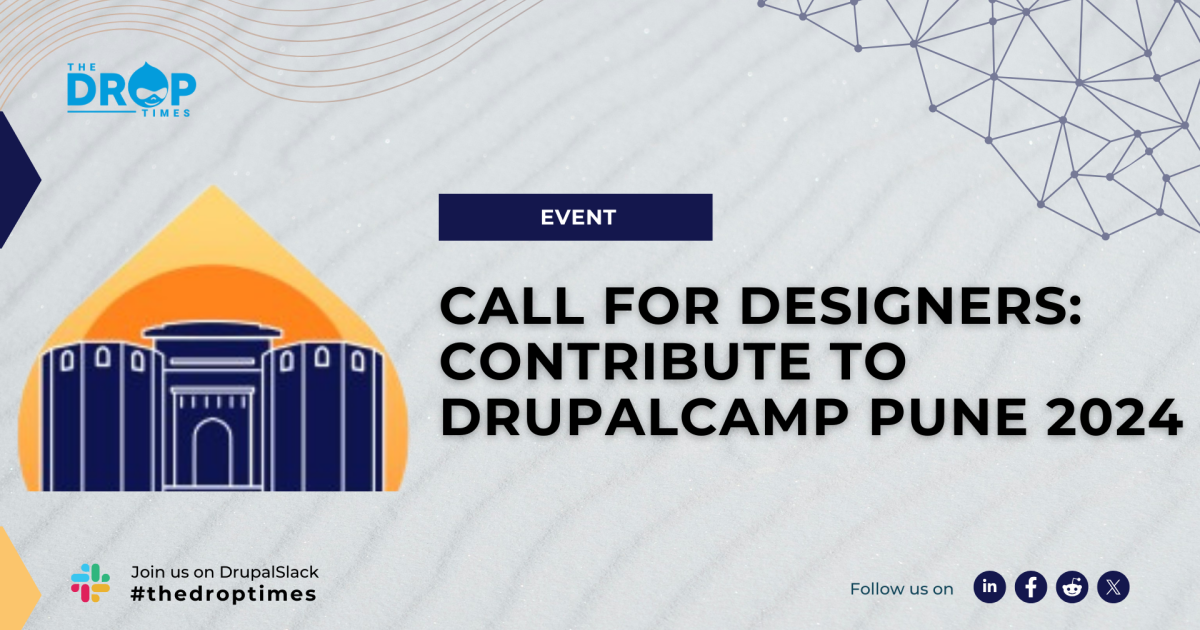 THE DROP TIMES

EVENT

CALL FOR DESIGNERS: CONTRIBUTE TO DRUPALCAMP PUNE 2024

Join us on DrupalSlack
#thedroptimes

Follow us on